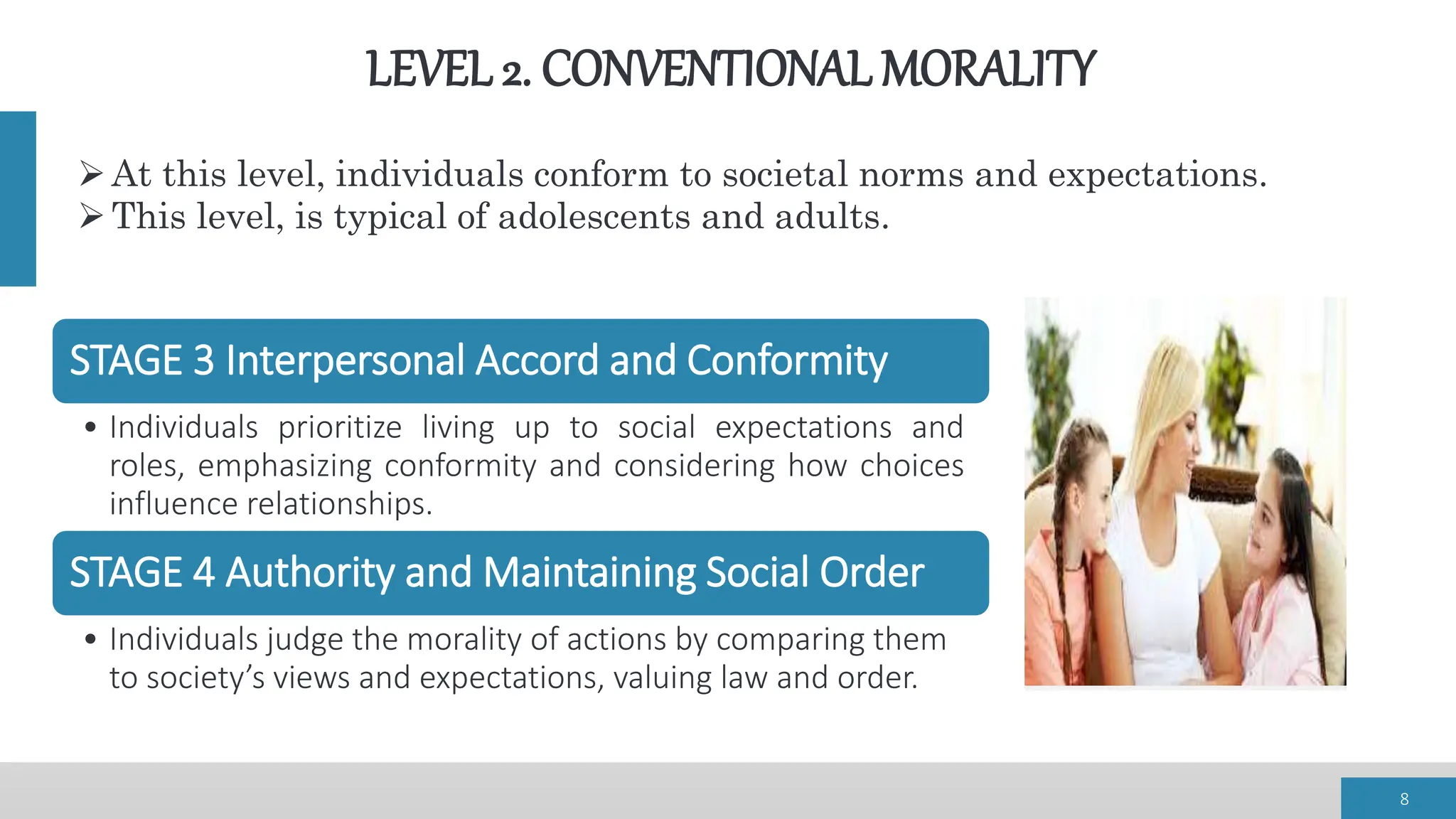 LEVEL 2. CONVENTIONAL MORALITY

➢ At this level, individuals conform to societal norms and expectations.
➢ This level, is typical of adolescents and adults.

STAGE 3 Interpersonal Accord and Conformity

• Individuals prioritize living up to social expectations and roles, emphasizing conformity and considering how choices influence relationships.

STAGE 4 Authority and Maintaining Social Order

• Individuals judge the morality of actions by comparing them to society's views and expectations, valuing law and order.

8